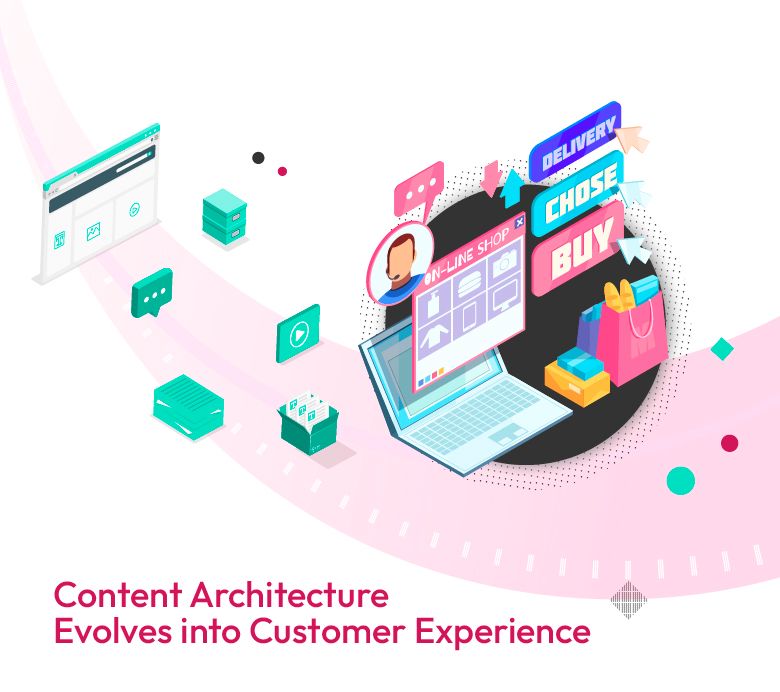 DELIVERY
CHOSE
BUY
ON-LINE SHOP

Content Architecture
Evolves into Customer Experience